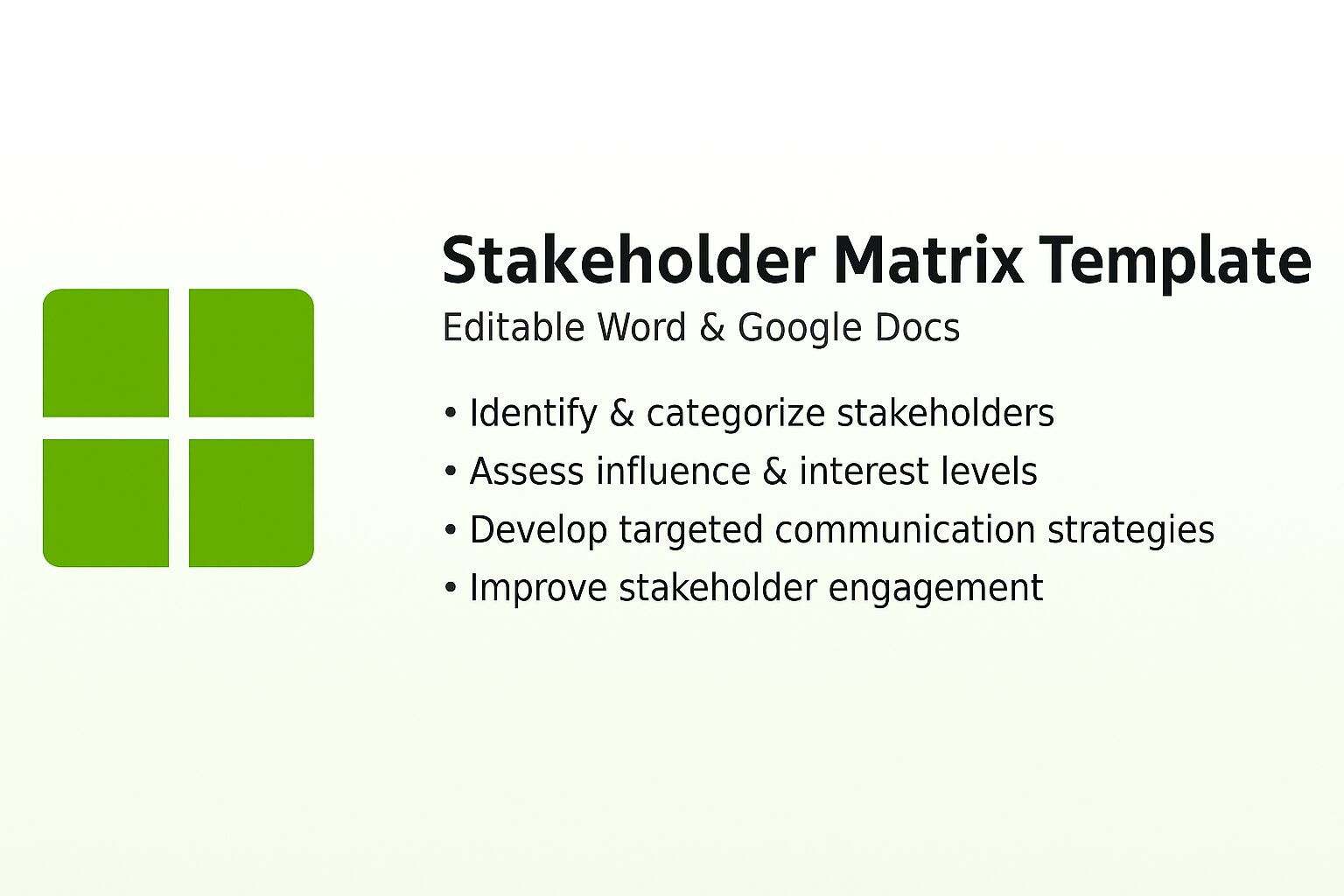 Stakeholder Matrix Template

Editable Word & Google Docs

• Identify & categorize stakeholders
• Assess influence & interest levels
• Develop targeted communication strategies
• Improve stakeholder engagement